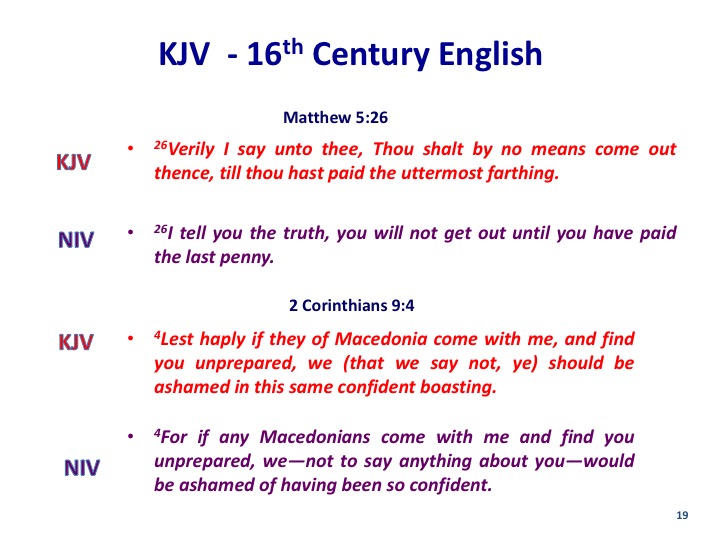 KJV - 16$^{th}$ Century English

Matthew 5:26

KJV

• $^{26}$Verily I say unto thee, Thou shalt by no means come out thence, till thou hast paid the uttermost farthing.

NIV

• $^{26}$I tell you the truth, you will not get out until you have paid the last penny.

2 Corinthians 9:4

KJV

• $^{4}$Lest haply if they of Macedonia come with me, and find you unprepared, we (that we say not, ye) should be ashamed in this same confident boasting.

NIV

• $^{4}$For if any Macedonians come with me and find you unprepared, we—not to say anything about you—would be ashamed of having been so confident.

19